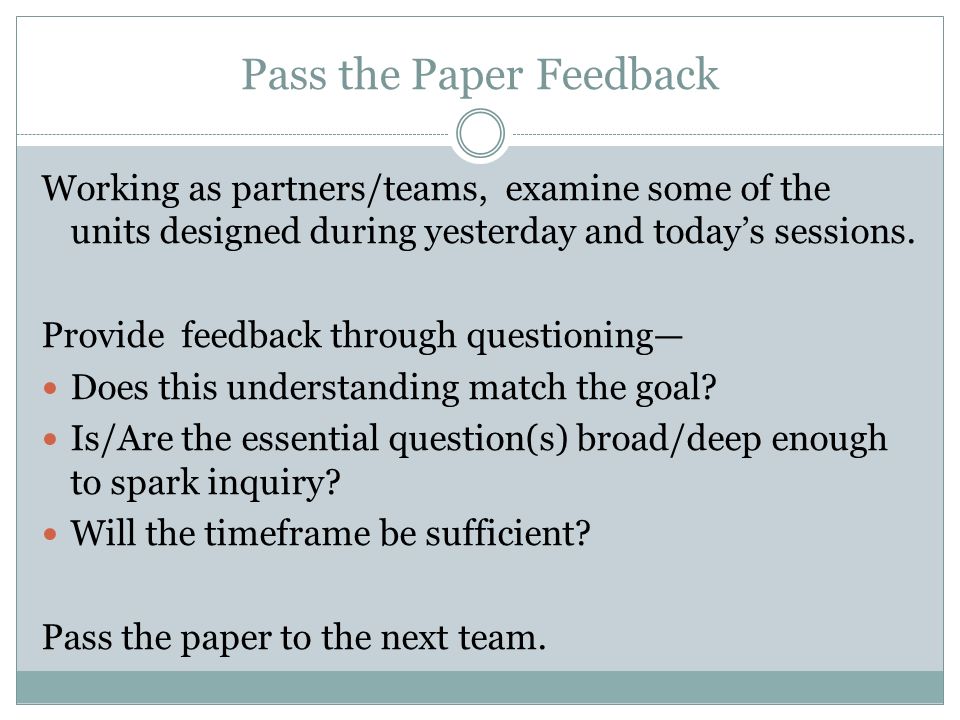 Pass the Paper Feedback

Working as partners/teams, examine some of the units designed during yesterday and today's sessions.

Provide feedback through questioning—

- Does this understanding match the goal?
- Is/Are the essential question(s) broad/deep enough to spark inquiry?
- Will the timeframe be sufficient?

Pass the paper to the next team.